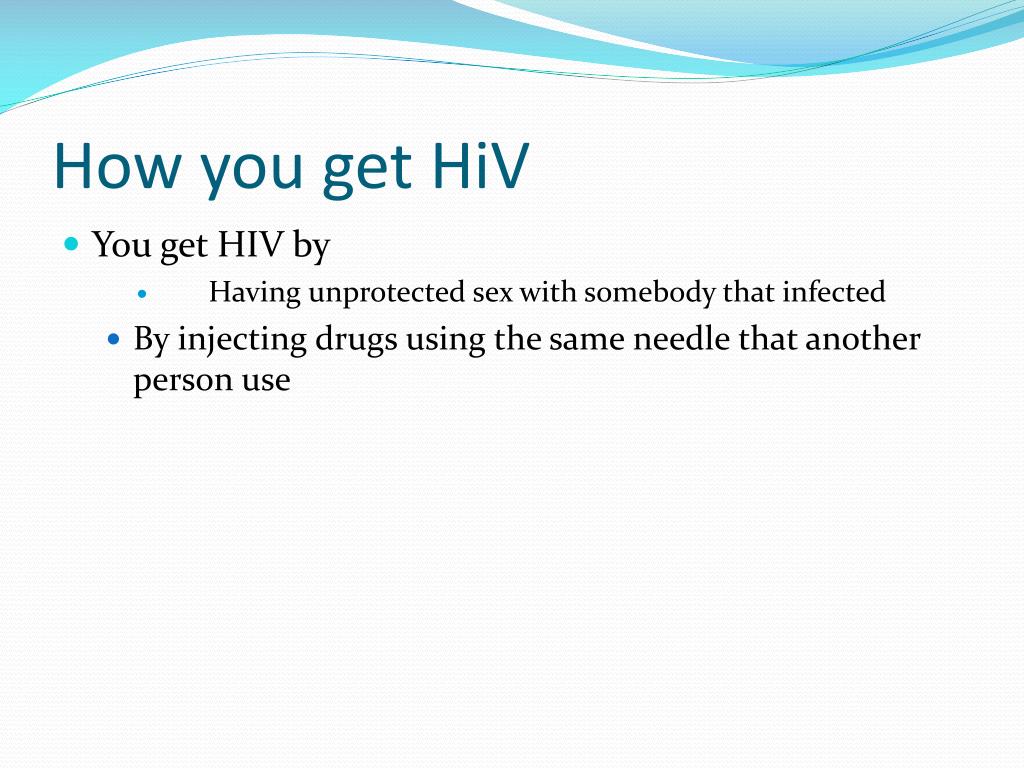 How you get HiV

You get HIV by

Having unprotected sex with somebody that infected

By injecting drugs using the same needle that another person use